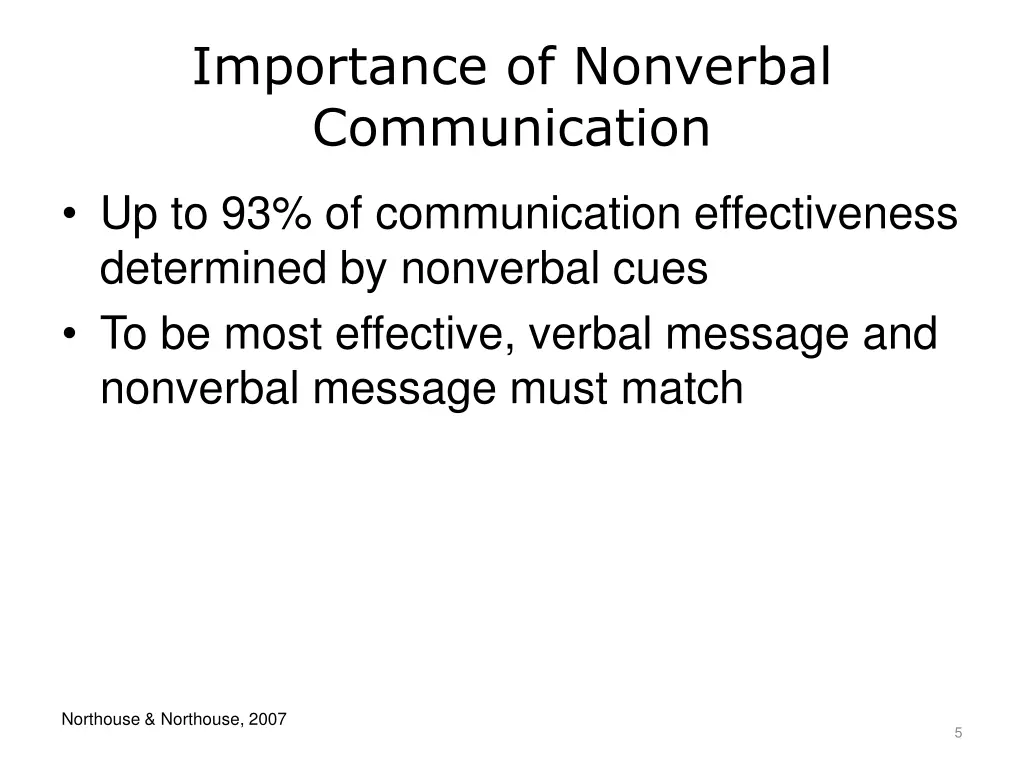 Importance of Nonverbal Communication

• Up to 93% of communication effectiveness determined by nonverbal cues
• To be most effective, verbal message and nonverbal message must match

Northouse & Northouse, 2007

5